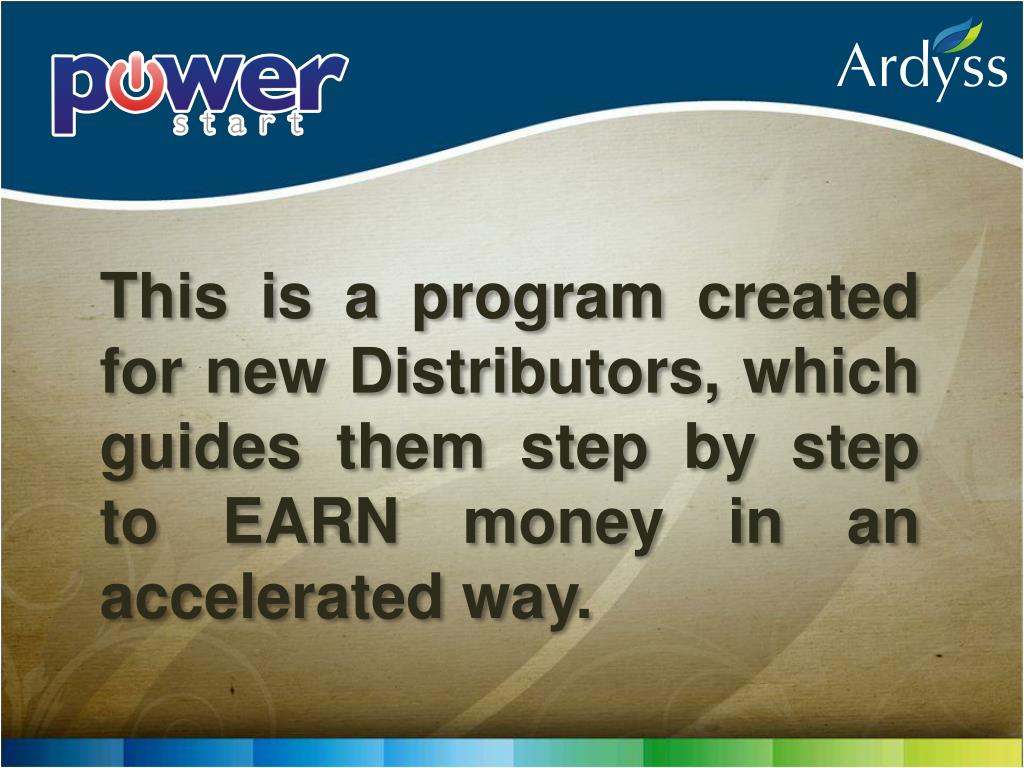 power start

Ardyss

This is a program created for new Distributors, which guides them step by step to EARN money in an accelerated way.